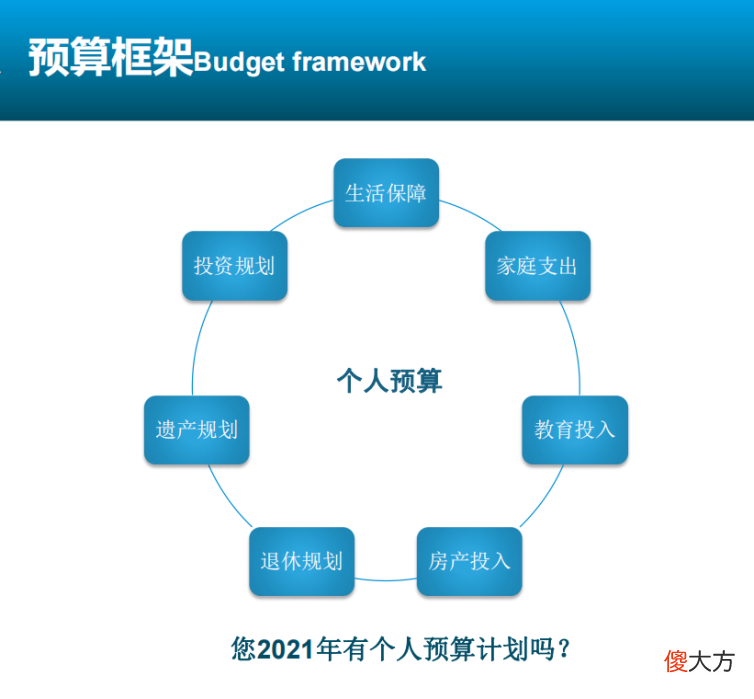 预算框架Budget framework

生活保障

家庭支出

教育投入

房产投入

退休规划

遗产规划

投资规划

个人预算

您2021年有个人预算计划吗？

傻大方